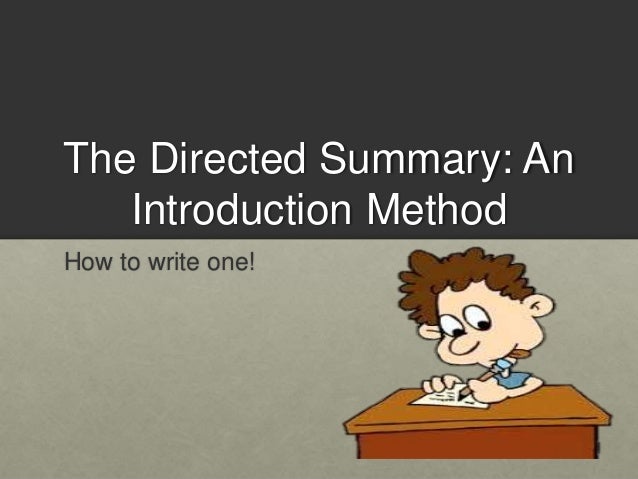 The Directed Summary: An Introduction Method

How to write one!